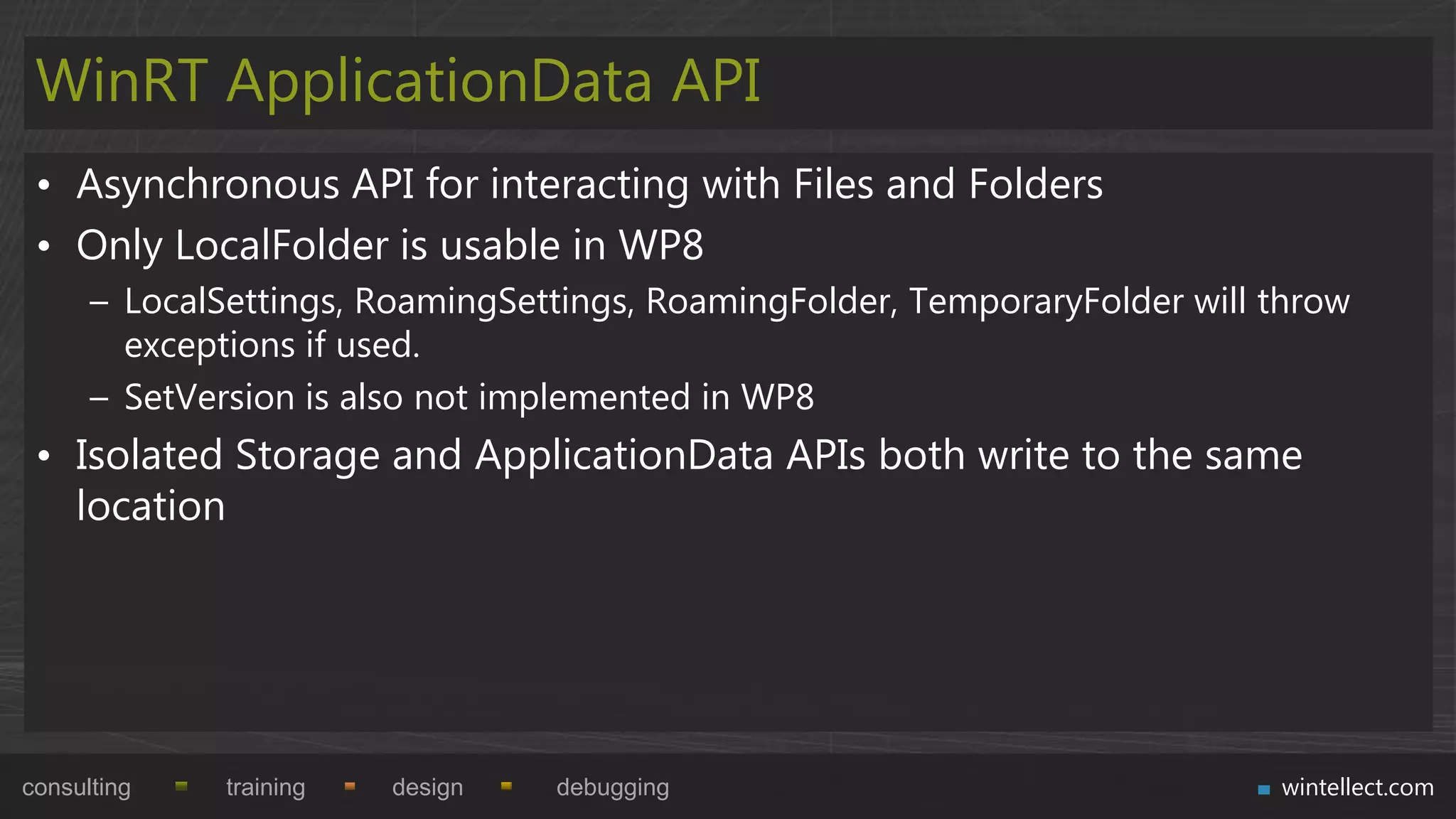 WinRT ApplicationData API

• Asynchronous API for interacting with Files and Folders
• Only LocalFolder is usable in WP8
– LocalSettings, RoamingSettings, RoamingFolder, TemporaryFolder will throw exceptions if used.
– SetVersion is also not implemented in WP8
• Isolated Storage and ApplicationData APIs both write to the same location

consulting training design debugging wintellect.com